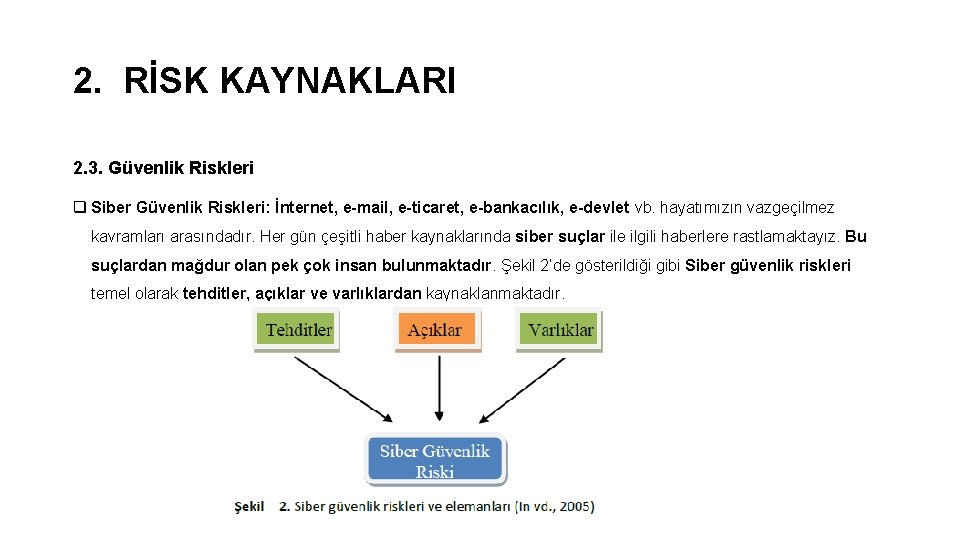 2. RİSK KAYNAKLARI

2.3. Güvenlik Riskleri

❑ Siber Güvenlik Riskleri: İnternet, e-mail, e-ticaret, e-bankacılık, e-devlet vb. hayatımızın vazgeçilmez kavramları arasındadır. Her gün çeşitli haber kaynaklarında siber suçlar ile ilgili haberlere rastlamaktayız. Bu suçlardan mağdur olan pek çok insan bulunmaktadır. Şekil 2'de gösterildiği gibi Siber güvenlik riskleri temel olarak tehditler, açıklar ve varlıklardan kaynaklanmaktadır.

Tehditler

Açıklar

Varlıklar

Siber Güvenlik Riski

Şekil 2. Siber güvenlik riskleri ve elemanları (In vd., 2005)